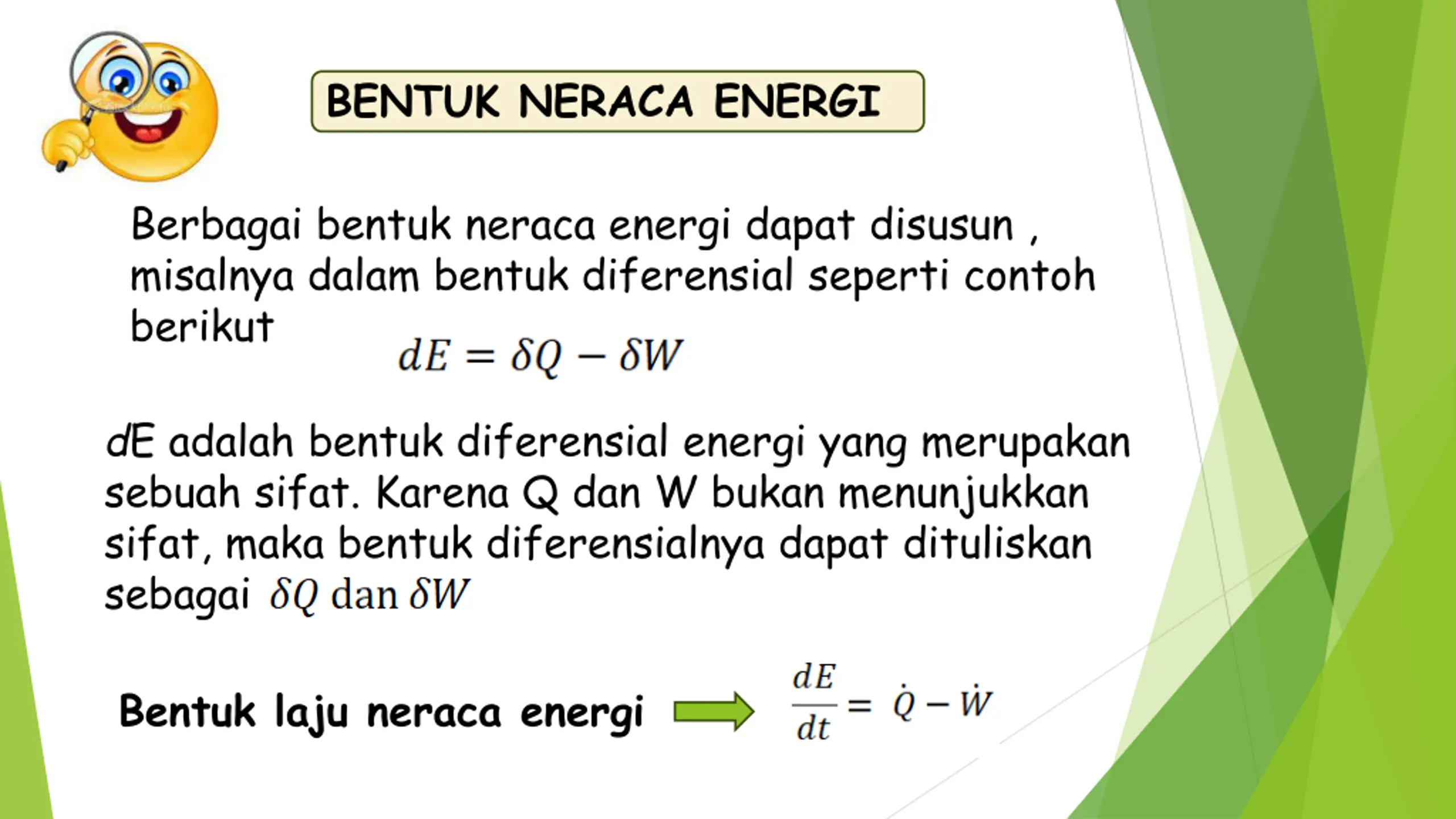 BENTUK NERACA ENERGI

Berbagai bentuk neraca energi dapat disusun , misalnya dalam bentuk diferensial seperti contoh berikut

$dE = \delta Q - \delta W$

dE adalah bentuk diferensial energi yang merupakan sebuah sifat. Karena Q dan W bukan menunjukkan sifat, maka bentuk diferensialnya dapat dituliskan sebagai $\delta Q$ dan $\delta W$

Bentuk laju neraca energi $\frac{dE}{dt} = \dot{Q} - \dot{W}$